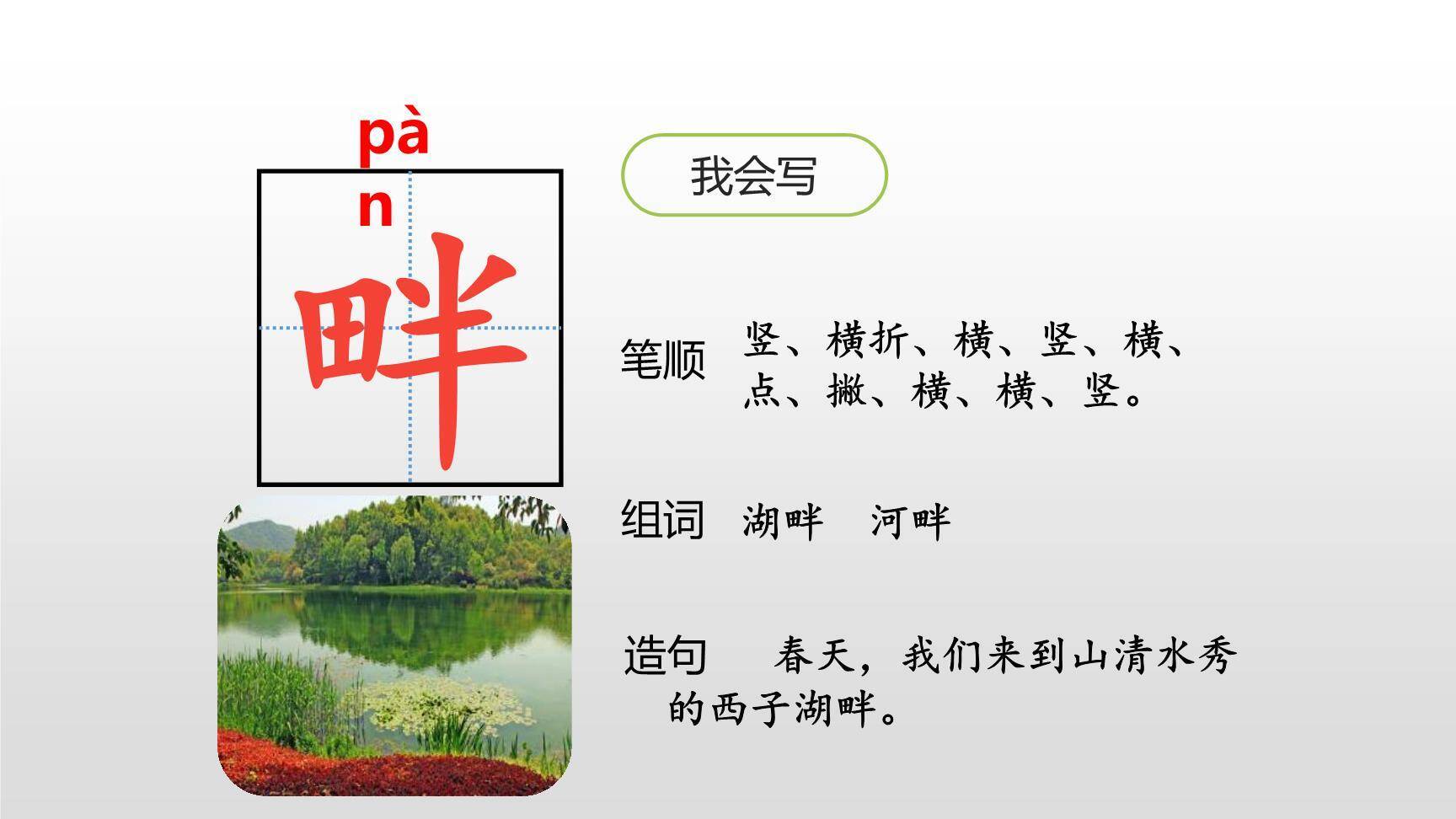 pàn

畔

我会写

笔顺 竖、横折、横、竖、横、点、撇、横、横、竖。

组词 湖畔 河畔

造句 春天，我们来到山清水秀的西子湖畔。